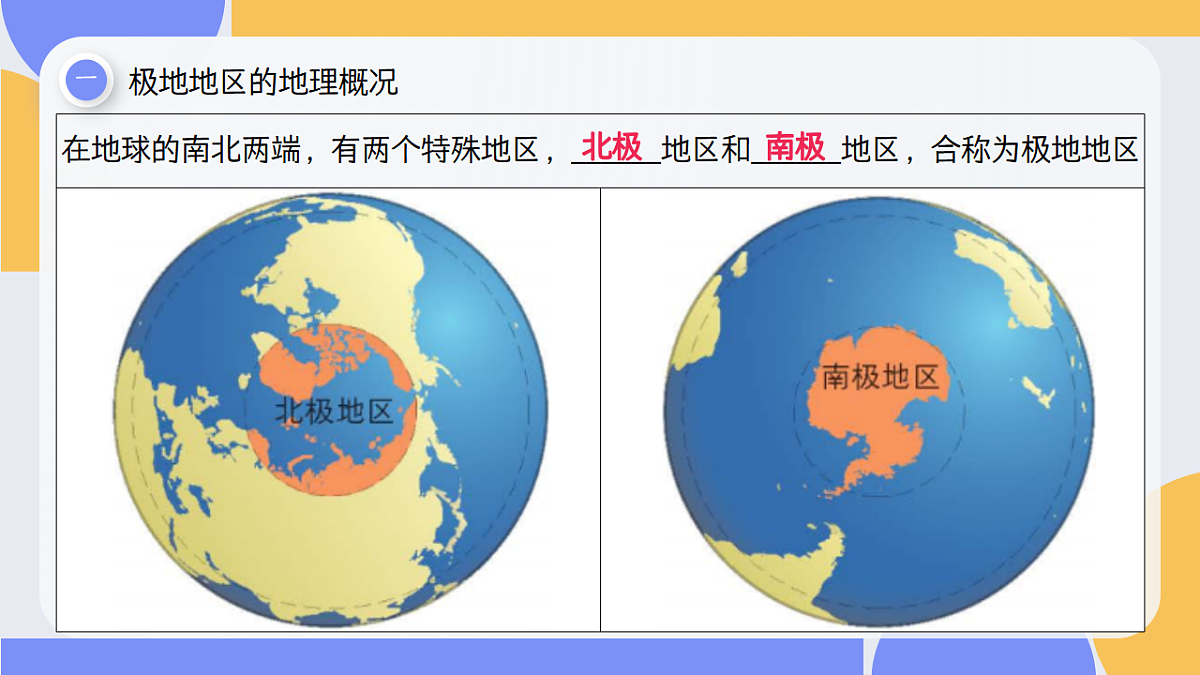 一 极地地区的地理概况

在地球的南北两端，有两个特殊地区，北极地区和南极地区，合称为极地地区

北极地区

南极地区